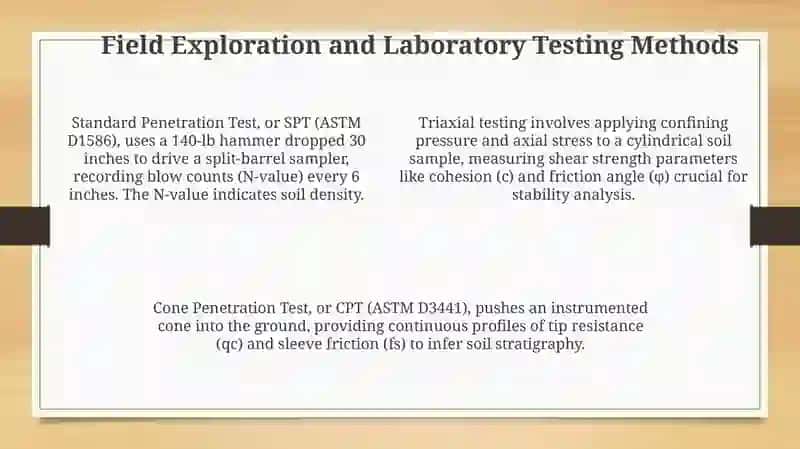 Field Exploration and Laboratory Testing Methods

Standard Penetration Test, or SPT (ASTM D1586), uses a 140-lb hammer dropped 30 inches to drive a split-barrel sampler, recording blow counts (N-value) every 6 inches. The N-value indicates soil density.

Triaxial testing involves applying confining pressure and axial stress to a cylindrical soil sample, measuring shear strength parameters like cohesion (c) and friction angle (φ) crucial for stability analysis.

Cone Penetration Test, or CPT (ASTM D3441), pushes an instrumented cone into the ground, providing continuous profiles of tip resistance (qc) and sleeve friction (fs) to infer soil stratigraphy.